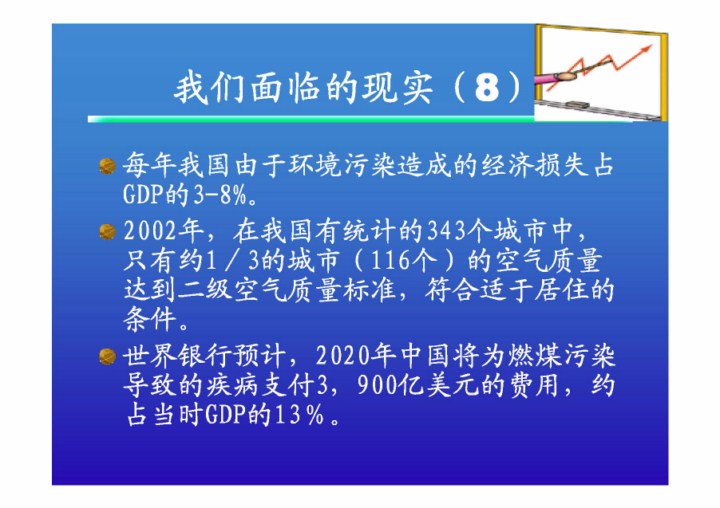 我们面临的现实（8）

每年我国由于环境污染造成的经济损失占GDP的3-8%。

2002年，在我国有统计的343个城市中，只有约1／3的城市（116个）的空气质量达到二级空气质量标准，符合适于居住的条件。

世界银行预计，2020年中国将为燃煤污染导致的疾病支付3，900亿美元的费用，约占当时GDP的13％。